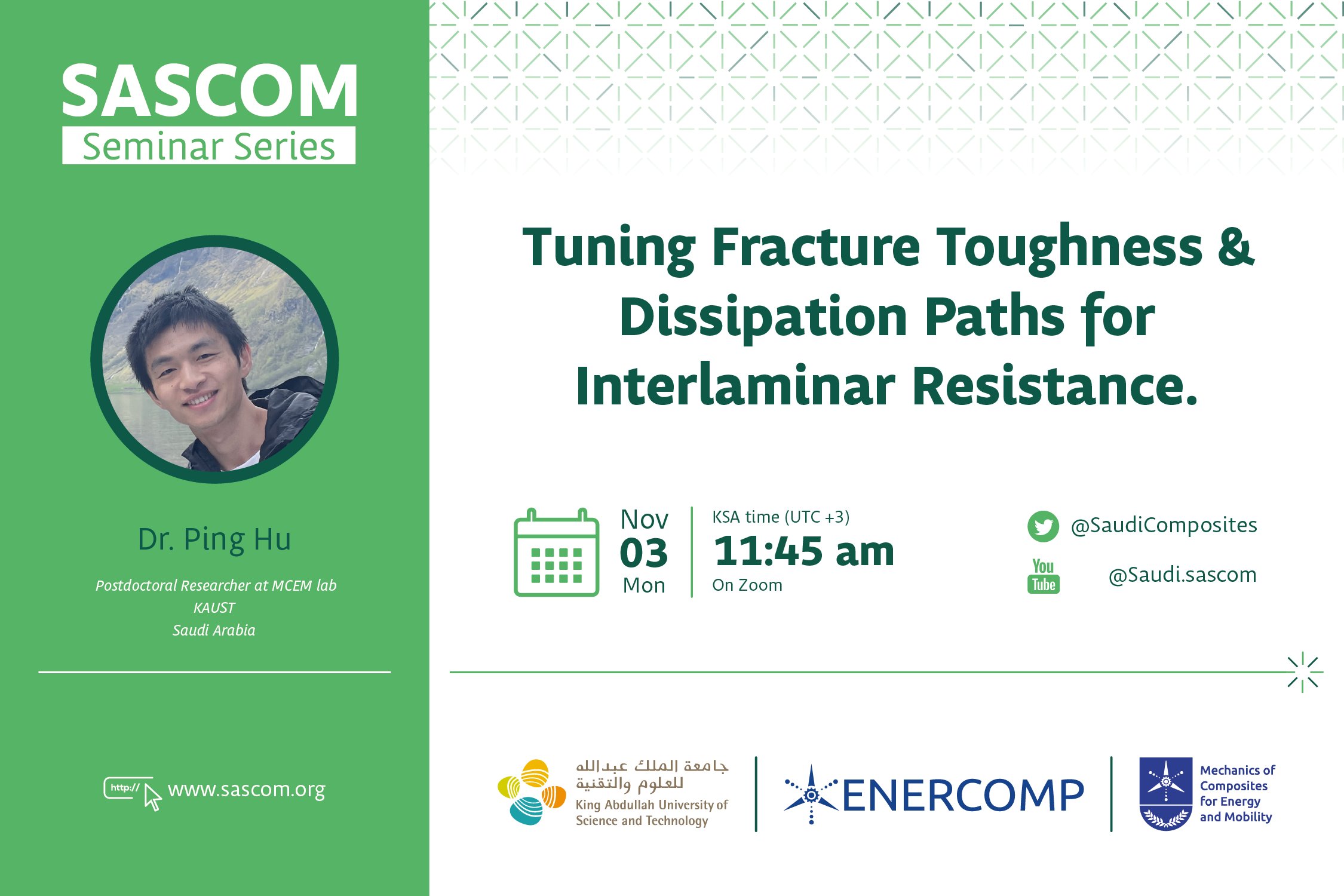 SASCOM
Seminar Series

Dr. Ping Hu

Postdoctoral Researcher at MCEM lab
KAUST
Saudi Arabia

http:// www.sascom.org

Tuning Fracture Toughness & Dissipation Paths for Interlaminar Resistance.

Nov
03
Mon

KSA time (UTC +3)
11:45 am
On Zoom

@SaudiComposites
You Tube @Saudi.sascom

جامعة الملك عبدالله للعلوم والتقنية
King Abdullah University of Science and Technology

ENERCOMP

Mechanics of Composites for Energy and Mobility